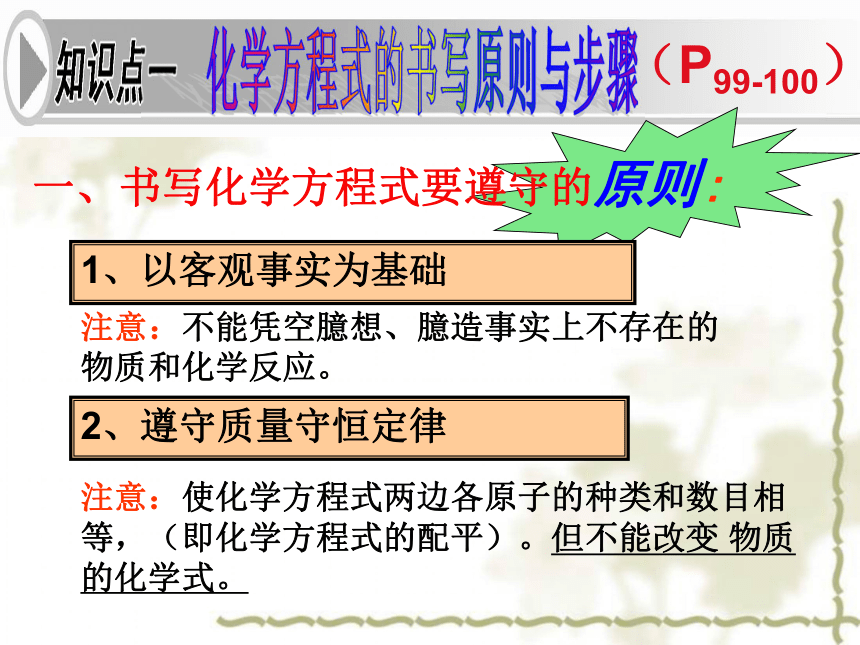 知识点一 化学方程式的书写原则与步骤（$P_{99-100}$）

一、书写化学方程式要遵守的原则：

1、以客观事实为基础

注意：不能凭空臆想、臆造事实上不存在的物质和化学反应。

2、遵守质量守恒定律

注意：使化学方程式两边各原子的种类和数目相等，（即化学方程式的配平）。但不能改变 物质的化学式。